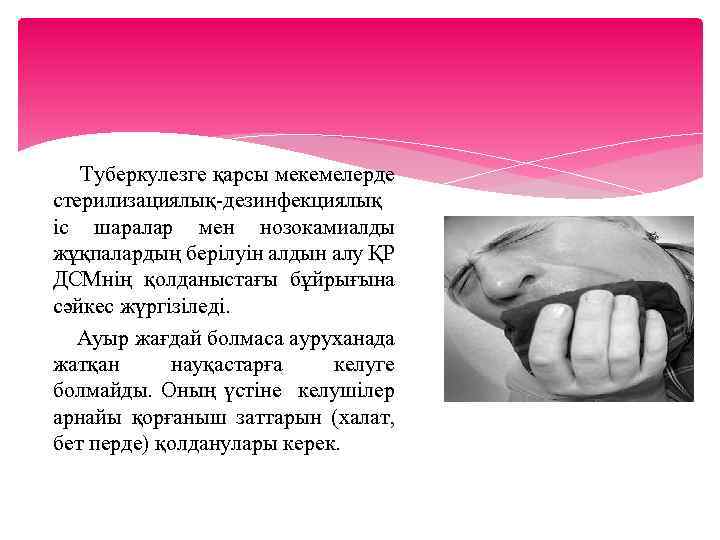 Туберкулезге қарсы мекемелерде стерилизациялық-дезинфекциялық іс шаралар мен нозокамиалды жұқпалардың берілуін алдын алу ҚР ДСМнің қолданыстағы бұйрығына сәйкес жүргізіледі.

Ауыр жағдай болмаса ауруханада жатқан науқастарға келуге болмайды. Оның үстіне келушілер арнайы қорғаныш заттарын (халат, бет перде) қолданулары керек.